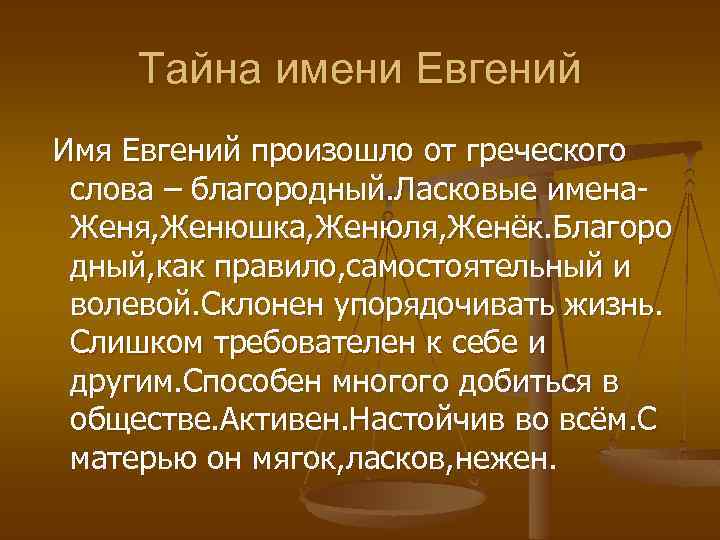 Тайна имени Евгений

Имя Евгений произошло от греческого слова – благородный.Ласковые имена-Женя,Женюшка,Женюля,Женёк.Благородный,как правило,самостоятельный и волевой.Склонен упорядочивать жизнь. Слишком требователен к себе и другим.Способен многого добиться в обществе.Активен.Настойчив во всём.С матерью он мягок,ласков,нежен.